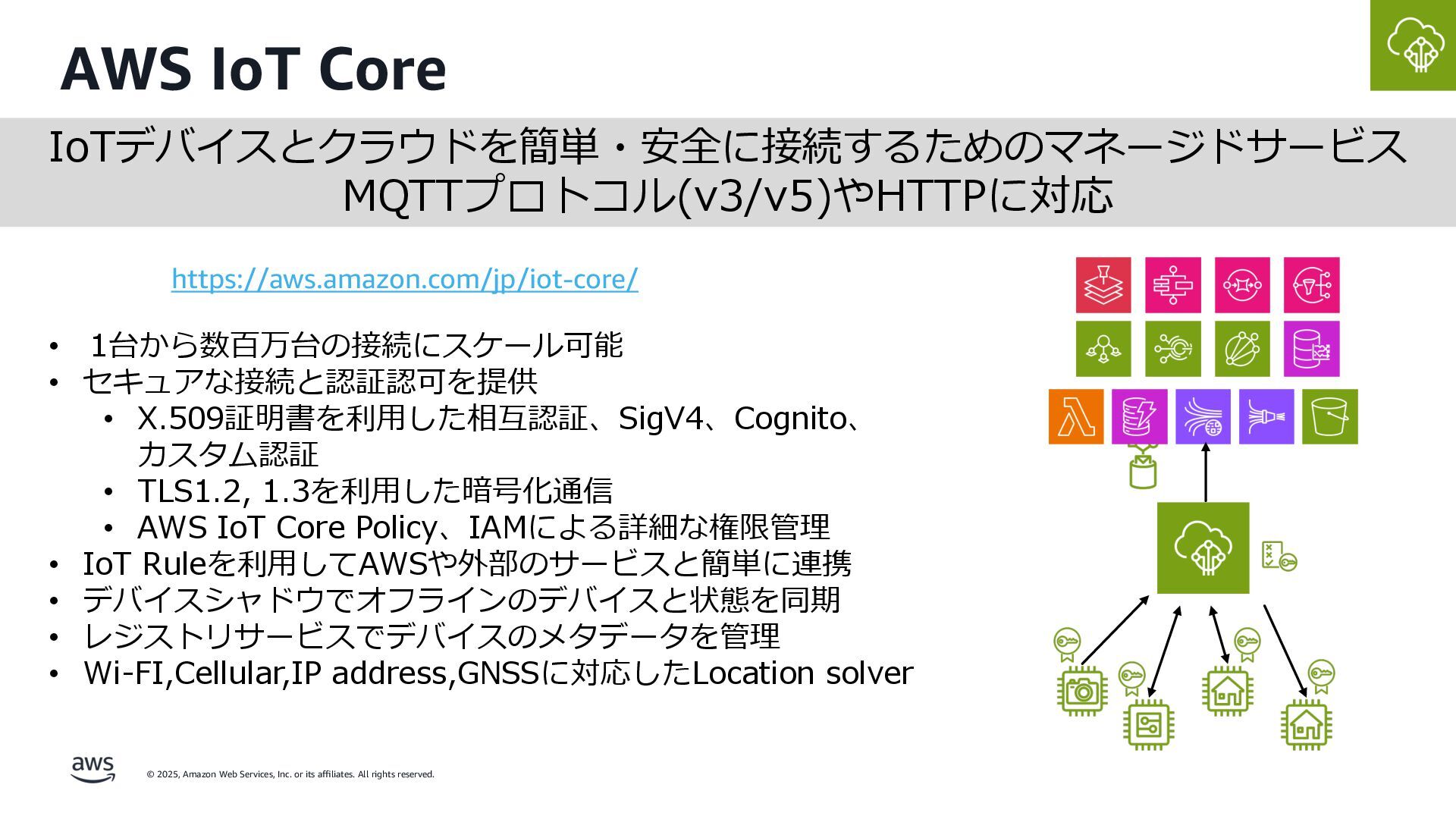 AWS IoT Core

IoTデバイスとクラウドを簡単・安全に接続するためのマネージドサービス
MQTTプロトコル(v3/v5)やHTTPに対応

https://aws.amazon.com/jp/iot-core/

• 1台から数百万台の接続にスケール可能
• セキュアな接続と認証認可を提供
  • X.509証明書を利用した相互認証、SigV4、Cognito、カスタム認証
  • TLS1.2, 1.3を利用した暗号化通信
  • AWS IoT Core Policy、IAMによる詳細な権限管理
• IoT Ruleを利用してAWSや外部のサービスと簡単に連携
• デバイスシャドウでオフラインのデバイスと状態を同期
• レジストリサービスでデバイスのメタデータを管理
• Wi-FI,Cellular,IP address,GNSSに対応したLocation solver

aws

© 2025, Amazon Web Services, Inc. or its affiliates. All rights reserved.